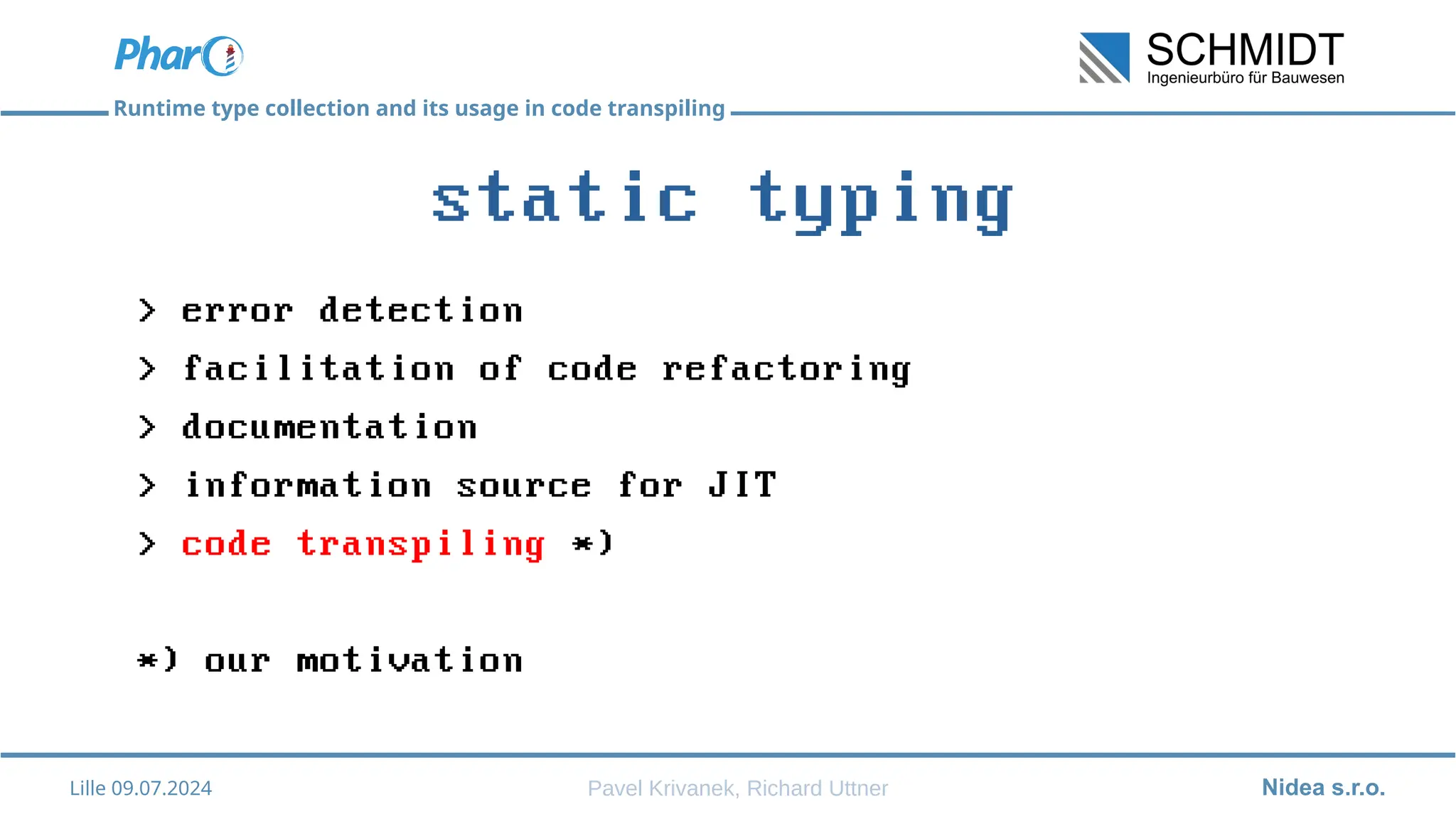 Pharo

SCHMIDT
Ingenieurbüro für Bauwesen

Runtime type collection and its usage in code transpiling

static typing

> error detection
> facilitation of code refactoring
> documentation
> information source for JIT
> code transpiling *)

*) our motivation

Lille 09.07.2024

Pavel Krivanek, Richard Uttner

Nidea s.r.o.